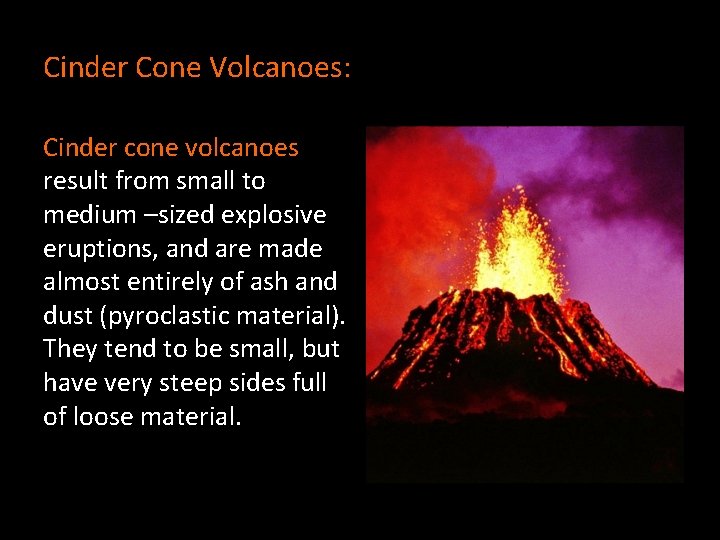 Cinder Cone Volcanoes:

Cinder cone volcanoes result from small to medium –sized explosive eruptions, and are made almost entirely of ash and dust (pyroclastic material). They tend to be small, but have very steep sides full of loose material.